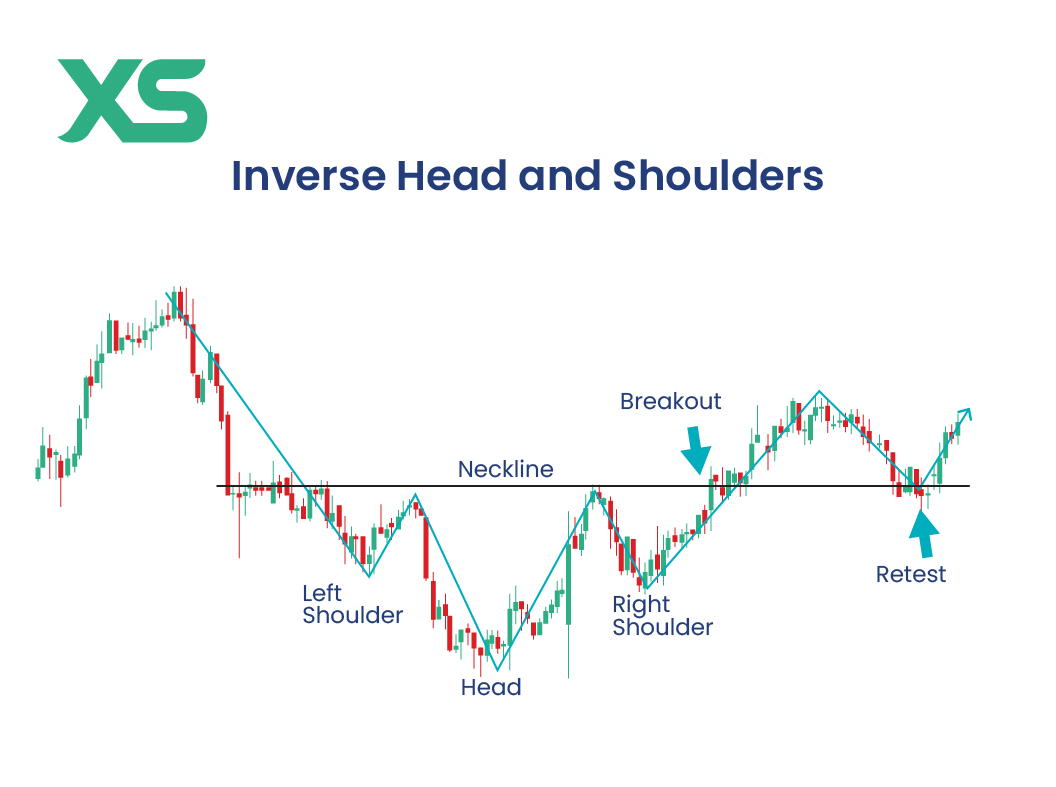 XS

Inverse Head and Shoulders

Breakout

Neckline

Left Shoulder

Head

Right Shoulder

Retest